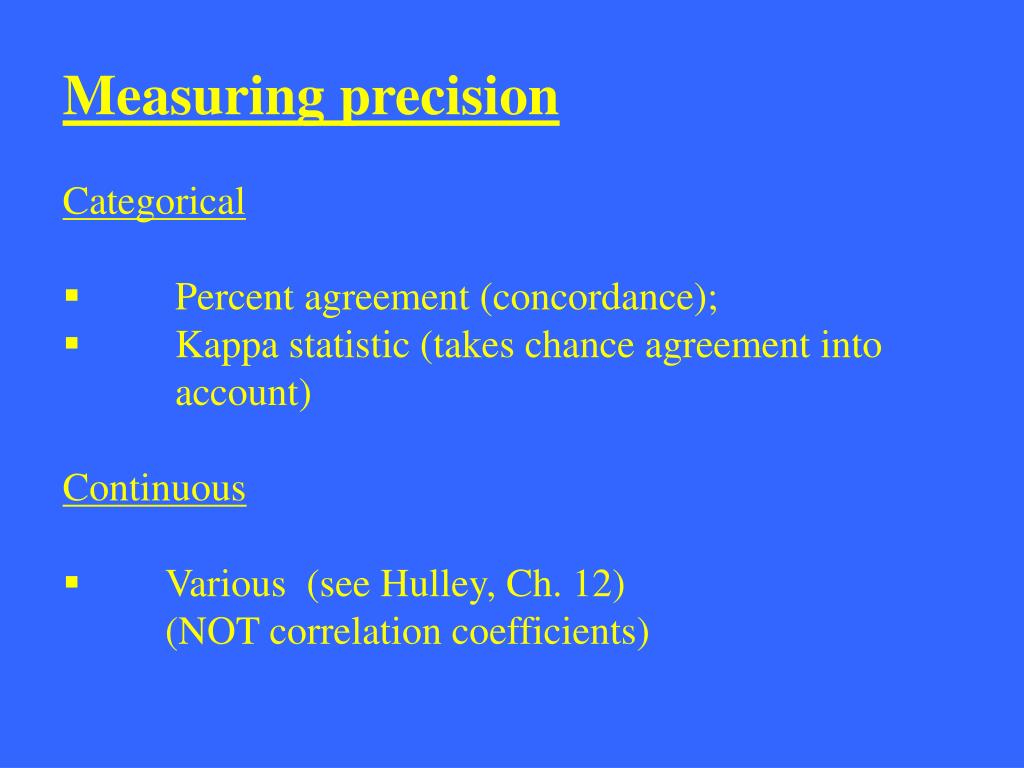 Measuring precision

Categorical

▪ Percent agreement (concordance);
▪ Kappa statistic (takes chance agreement into account)

Continuous

▪ Various (see Hulley, Ch. 12)
(NOT correlation coefficients)